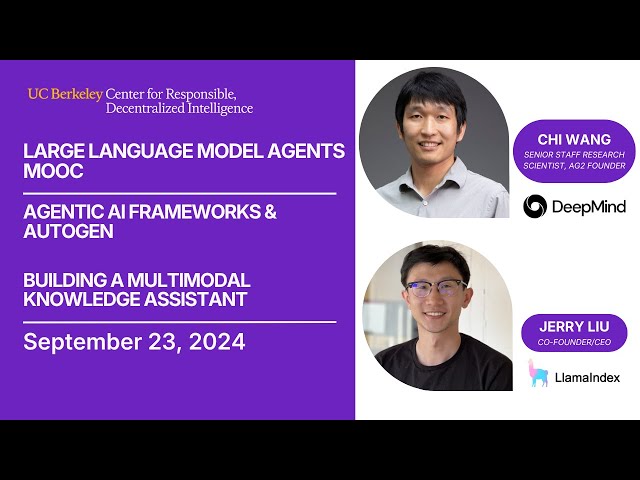 UC Berkeley Center for Responsible, Decentralized Intelligence

LARGE LANGUAGE MODEL AGENTS MOOC

AGENTIC AI FRAMEWORKS & AUTOGEN

BUILDING A MULTIMODAL KNOWLEDGE ASSISTANT

September 23, 2024

CHI WANG
SENIOR STAFF RESEARCH SCIENTIST, AG2 FOUNDER

DeepMind

JERRY LIU
CO-FOUNDER/CEO

LlamaIndex